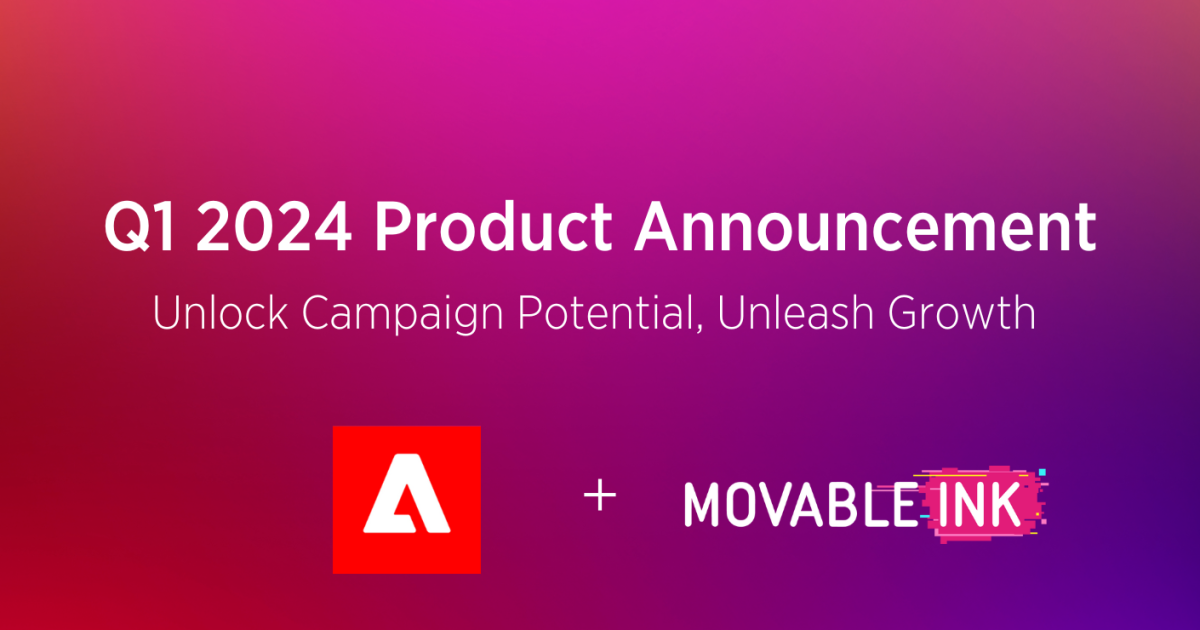 Q1 2024 Product Announcement

Unlock Campaign Potential, Unleash Growth

+ MOVABLE INK